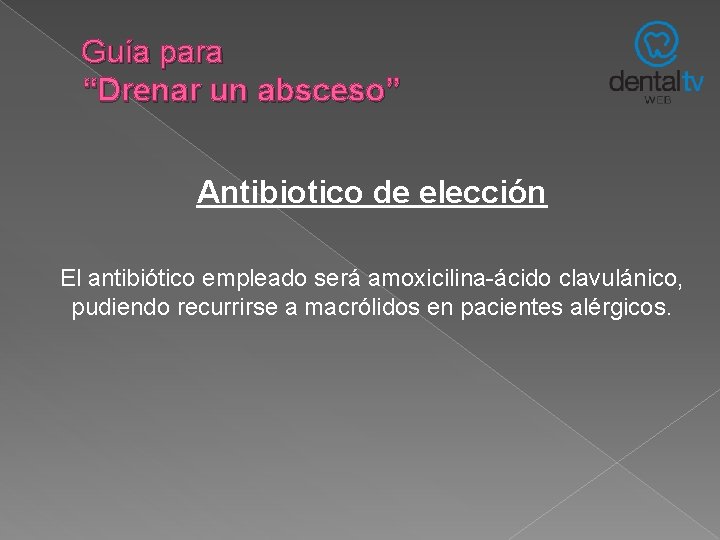 Guía para
“Drenar un absceso”

dentaltv
WEB

Antibiotico de elección

El antibiótico empleado será amoxicilina-ácido clavulánico, pudiendo recurrirse a macrólidos en pacientes alérgicos.